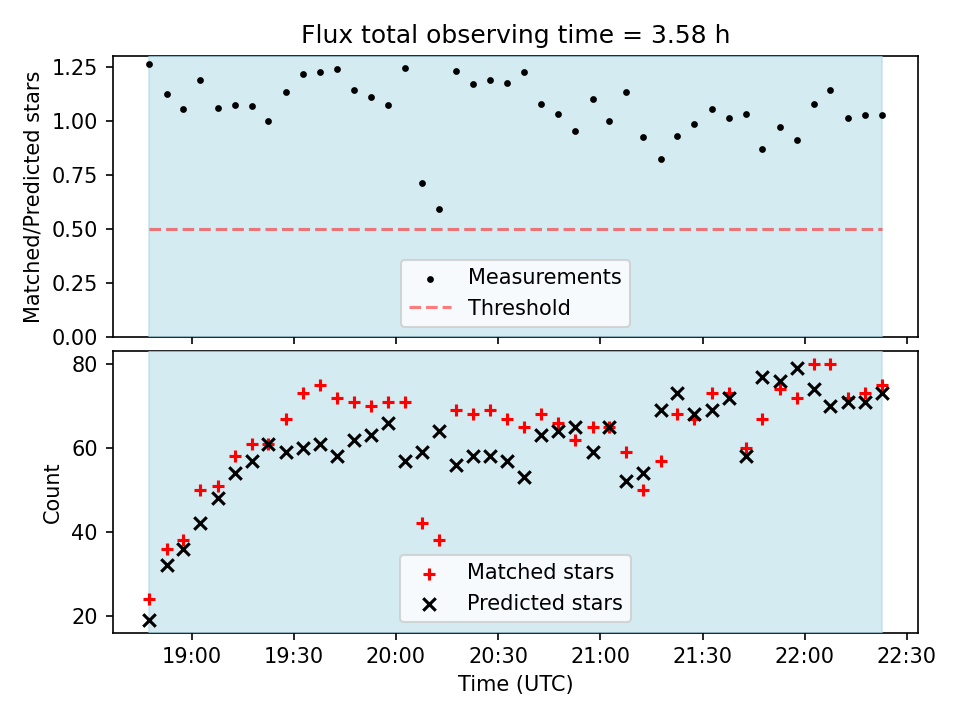 Flux total observing time = 3.58 h

Matched/Predicted stars

1.25
1.00
0.75
0.50
0.25
0.00

Measurements
Threshold

Count

80
60
40
20

Matched stars
Predicted stars

19:00 19:30 20:00 20:30 21:00 21:30 22:00 22:30

Time (UTC)